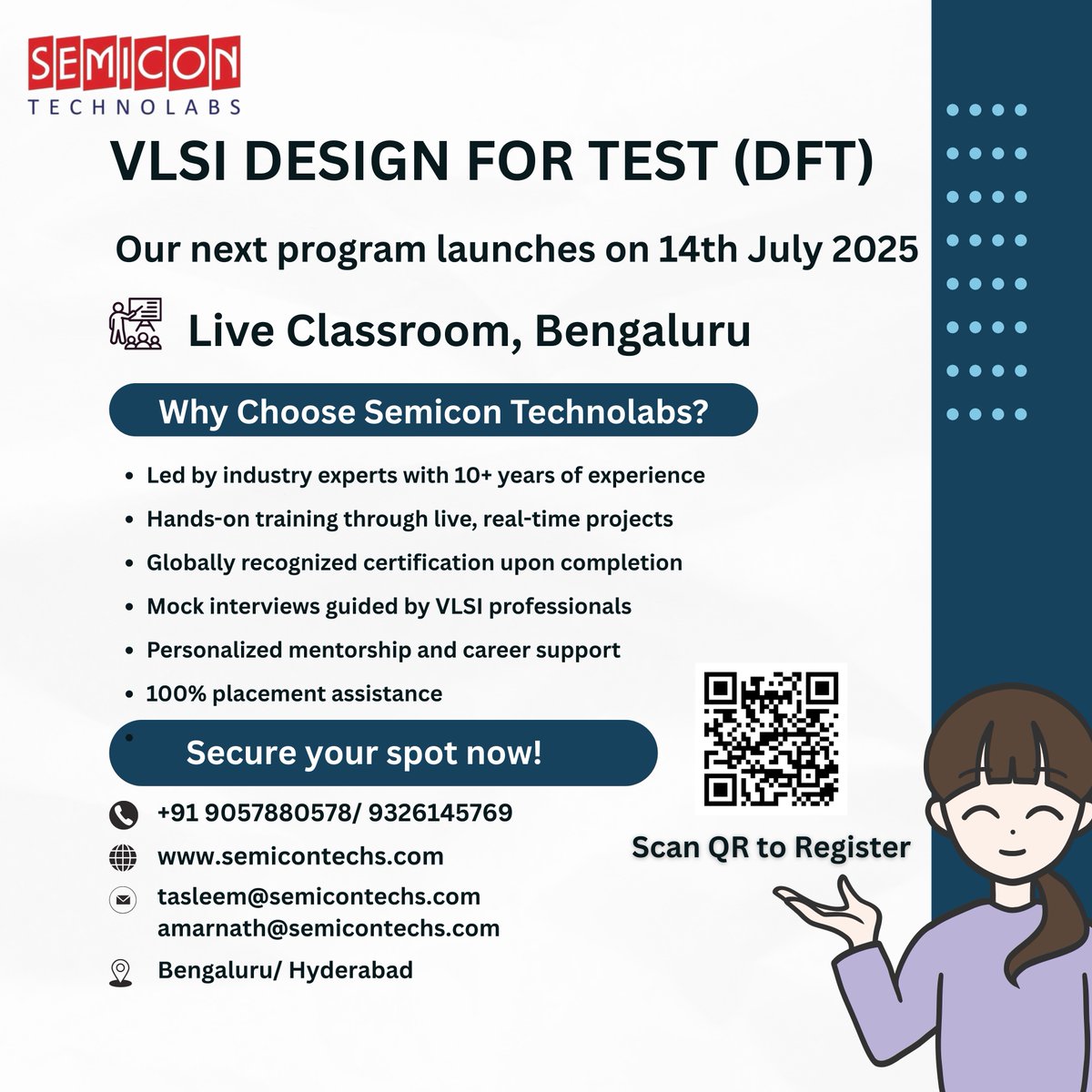 SEMICON
TECHNOLABS

VLSI DESIGN FOR TEST (DFT)

Our next program launches on 14th July 2025

Live Classroom, Bengaluru

Why Choose Semicon Technolabs?

- Led by industry experts with 10+ years of experience
- Hands-on training through live, real-time projects
- Globally recognized certification upon completion
- Mock interviews guided by VLSI professionals
- Personalized mentorship and career support
- 100% placement assistance

Secure your spot now!

+91 9057880578/ 9326145769
www.semicontechs.com
tasleem@semicontechs.com
amarnath@semicontechs.com
Bengaluru/ Hyderabad

Scan QR to Register